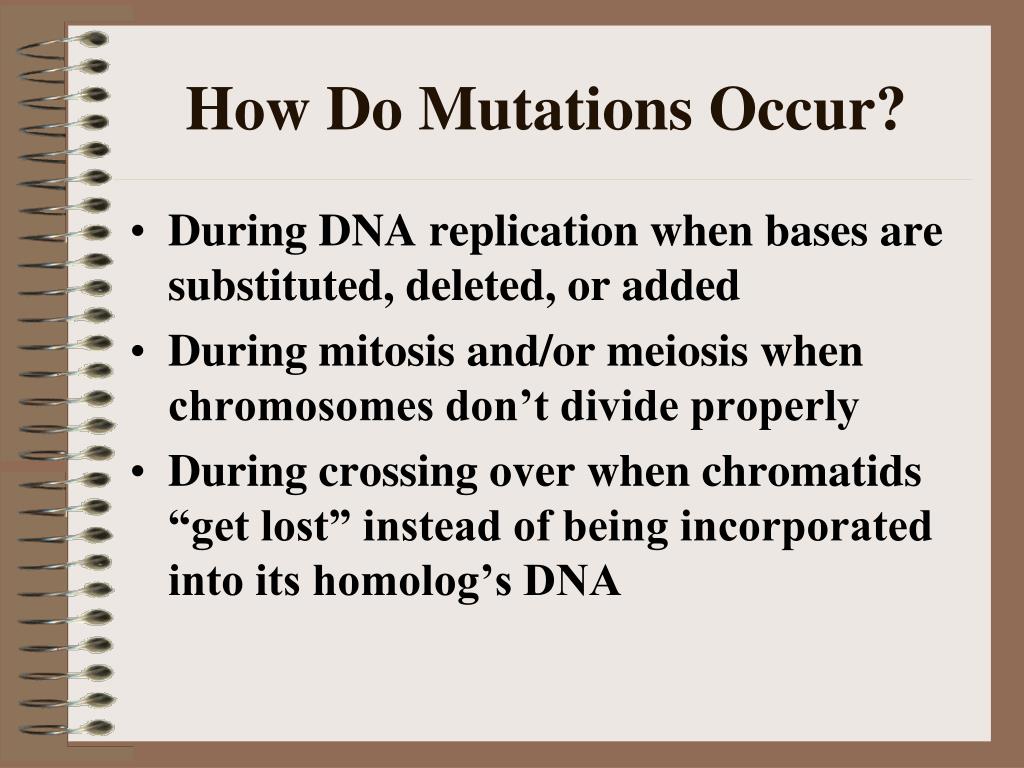 How Do Mutations Occur?

• During DNA replication when bases are substituted, deleted, or added
• During mitosis and/or meiosis when chromosomes don’t divide properly
• During crossing over when chromatids “get lost” instead of being incorporated into its homolog’s DNA